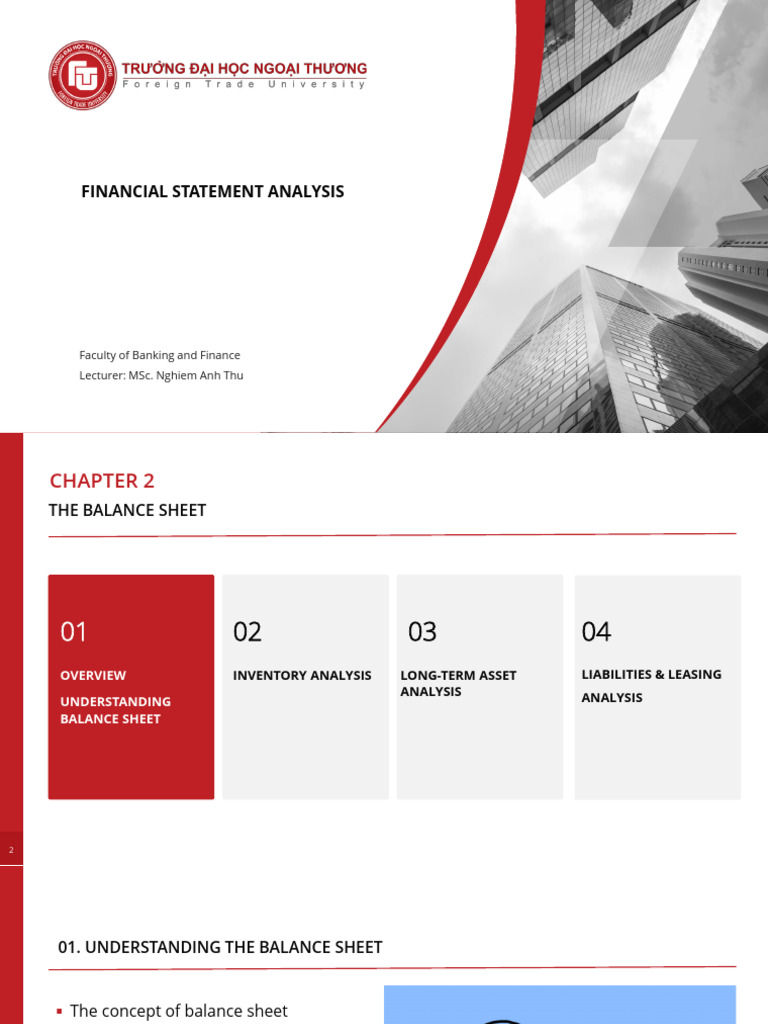 TRƯỜNG ĐẠI HỌC NGOẠI THƯƠNG
Foreign Trade University

FINANCIAL STATEMENT ANALYSIS

Faculty of Banking and Finance
Lecturer: MSc. Nghiem Anh Thu

CHAPTER 2
THE BALANCE SHEET

01
OVERVIEW
UNDERSTANDING BALANCE SHEET

02
INVENTORY ANALYSIS

03
LONG-TERM ASSET ANALYSIS

04
LIABILITIES & LEASING ANALYSIS

2

01. UNDERSTANDING THE BALANCE SHEET

▪ The concept of balance sheet